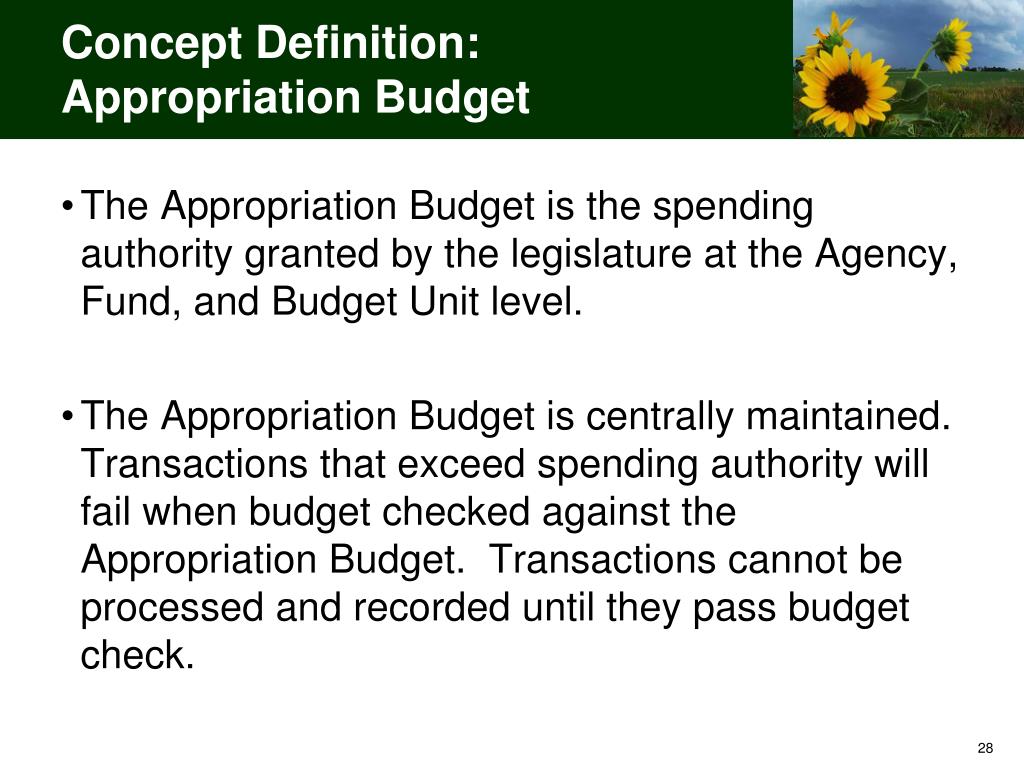 Concept Definition:
Appropriation Budget

• The Appropriation Budget is the spending authority granted by the legislature at the Agency, Fund, and Budget Unit level.

• The Appropriation Budget is centrally maintained. Transactions that exceed spending authority will fail when budget checked against the Appropriation Budget.  Transactions cannot be processed and recorded until they pass budget check.

28